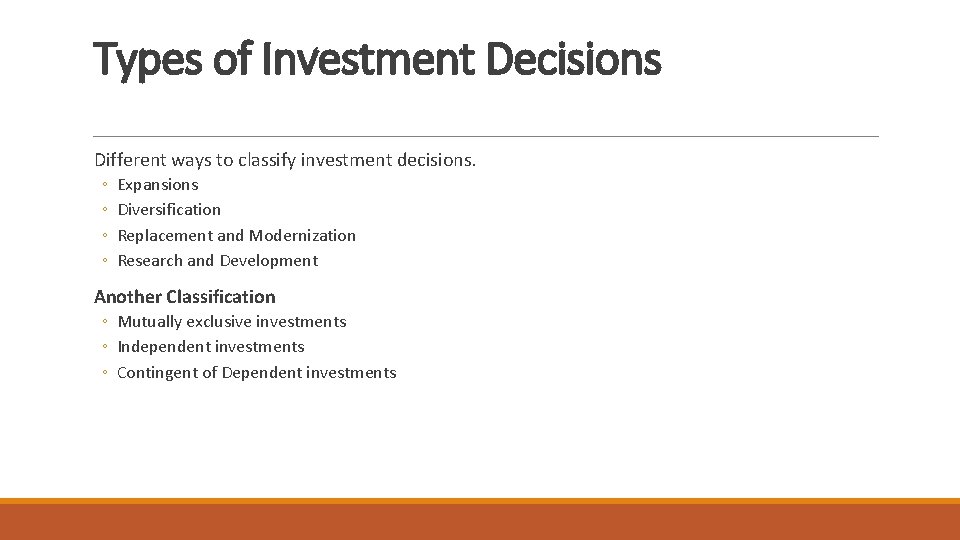 Types of Investment Decisions

Different ways to classify investment decisions.

◦ Expansions
◦ Diversification
◦ Replacement and Modernization
◦ Research and Development

Another Classification

◦ Mutually exclusive investments
◦ Independent investments
◦ Contingent of Dependent investments